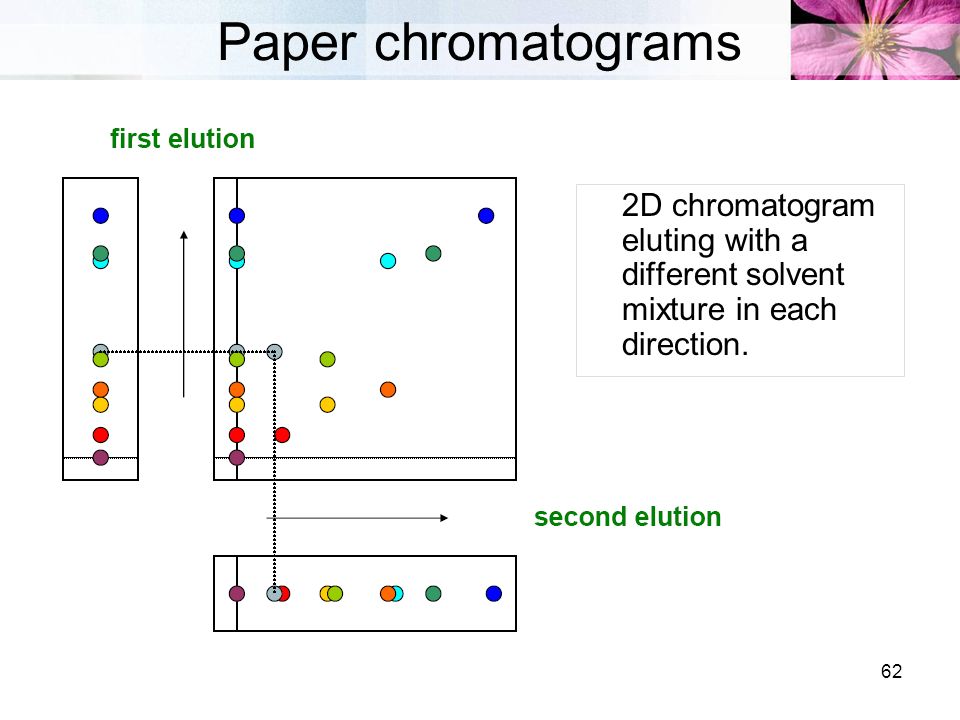 Paper chromatograms

first elution

2D chromatogram eluting with a different solvent mixture in each direction.

second elution

62